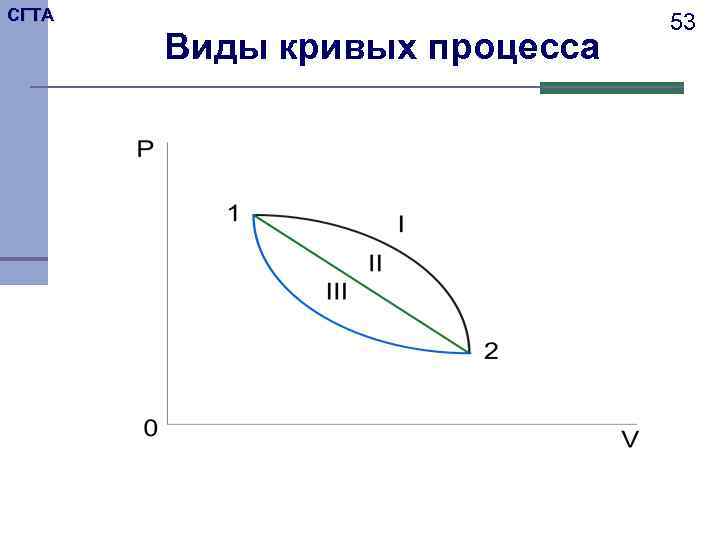 СГТА

53

Виды кривых процесса

P

1

I

II

III

2

0

V